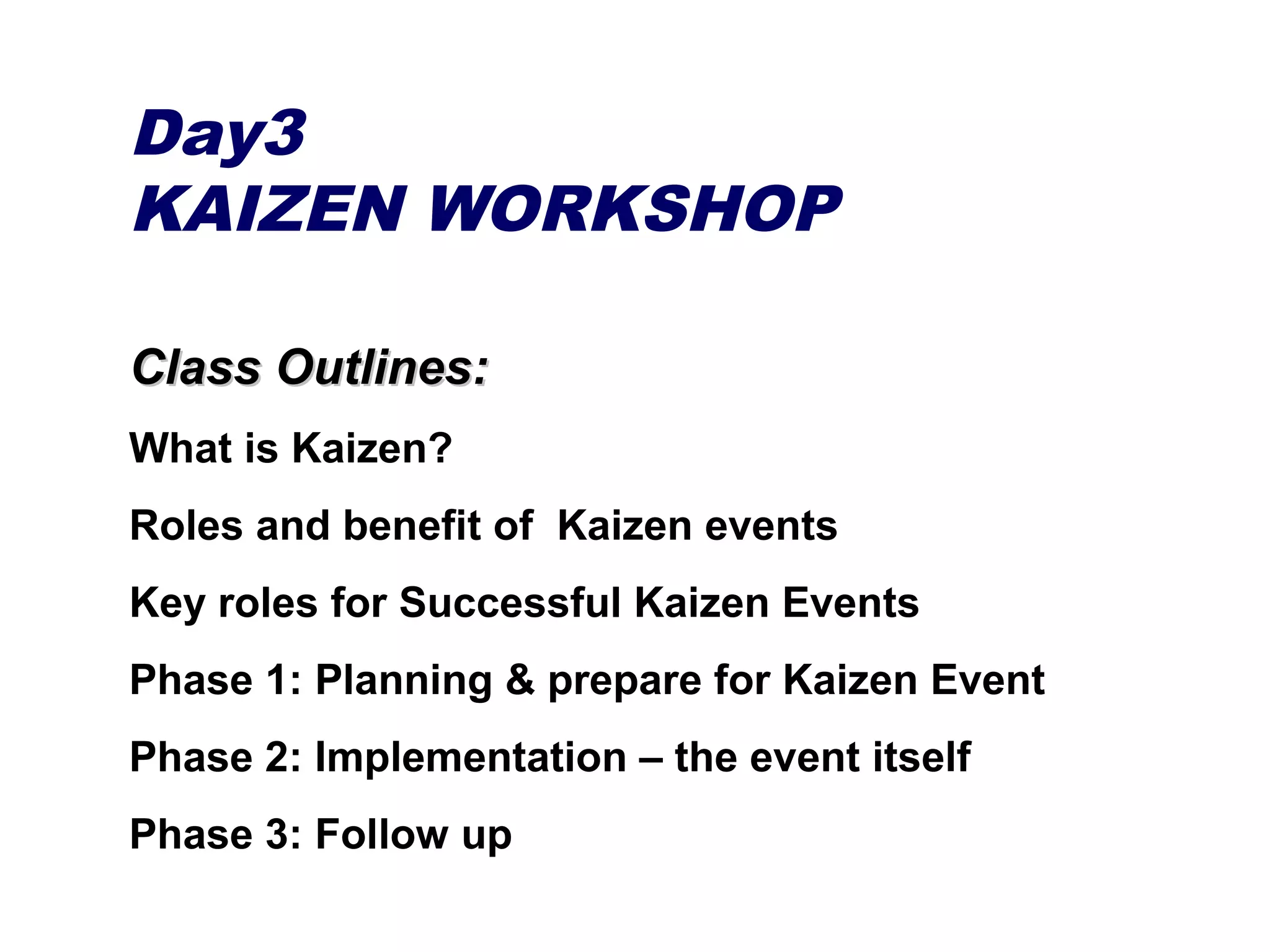 Day3
KAIZEN WORKSHOP

Class Outlines:

What is Kaizen?

Roles and benefit of Kaizen events

Key roles for Successful Kaizen Events

Phase 1: Planning & prepare for Kaizen Event

Phase 2: Implementation – the event itself

Phase 3: Follow up